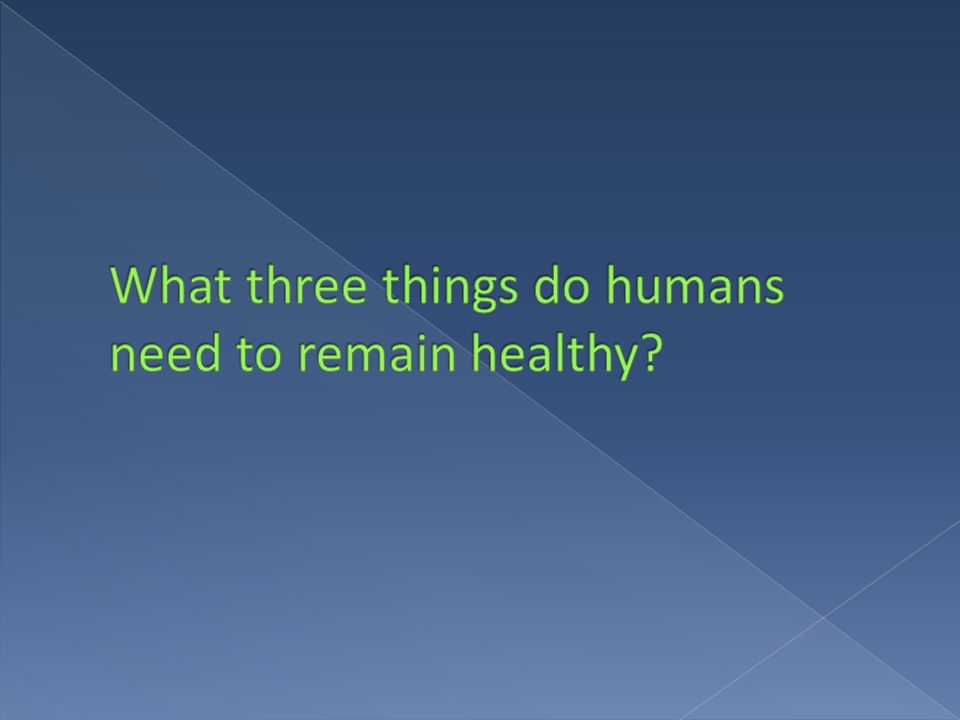 What three things do humans need to remain healthy?